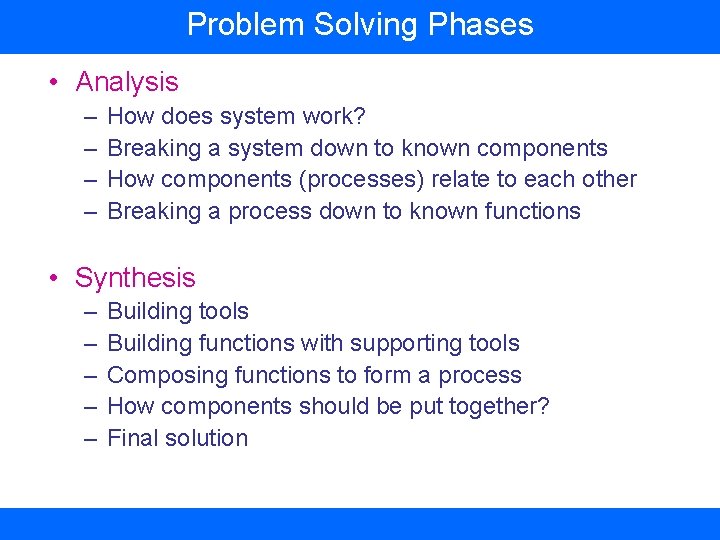 Problem Solving Phases

• Analysis
– How does system work?
– Breaking a system down to known components
– How components (processes) relate to each other
– Breaking a process down to known functions

• Synthesis
– Building tools
– Building functions with supporting tools
– Composing functions to form a process
– How components should be put together?
– Final solution